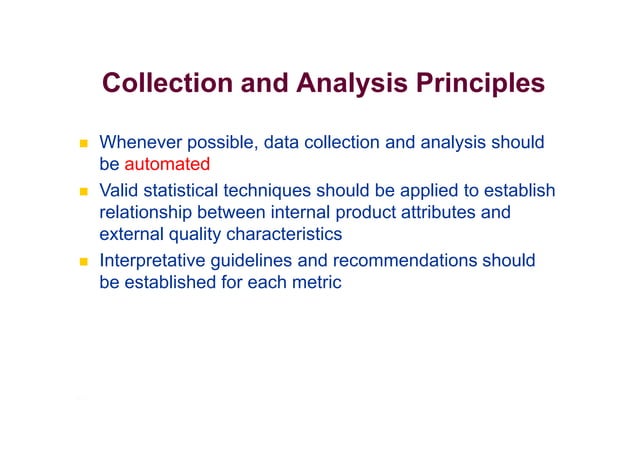 Collection and Analysis Principles

- Whenever possible, data collection and analysis should be automated
- Valid statistical techniques should be applied to establish relationship between internal product attributes and external quality characteristics
- Interpretative guidelines and recommendations should be established for each metric